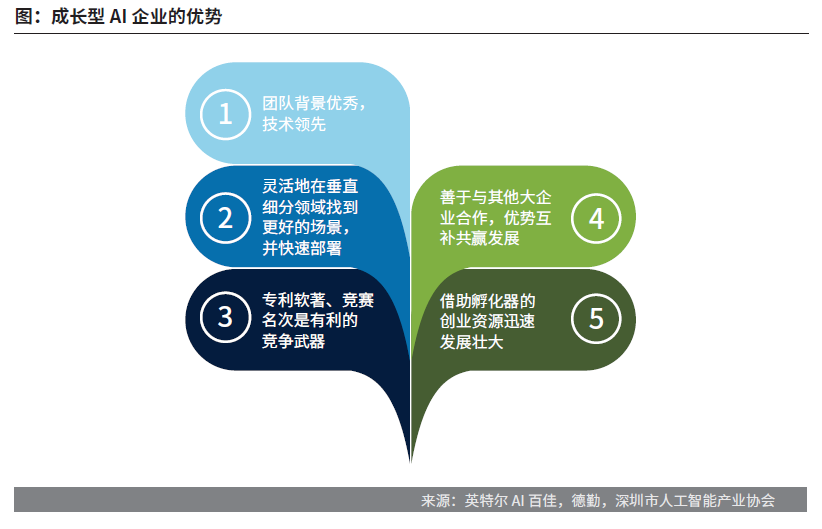 图：成长型 AI 企业的优势

1
团队背景优秀，技术领先

2
灵活地在垂直细分领域找到更好的场景，并快速部署

3
专利软著、竞赛名次是有利的竞争武器

善于与其他大企业合作，优势互补共赢发展
4

借助孵化器的创业资源迅速发展壮大
5

来源：英特尔 AI 百佳，德勤，深圳市人工智能产业协会